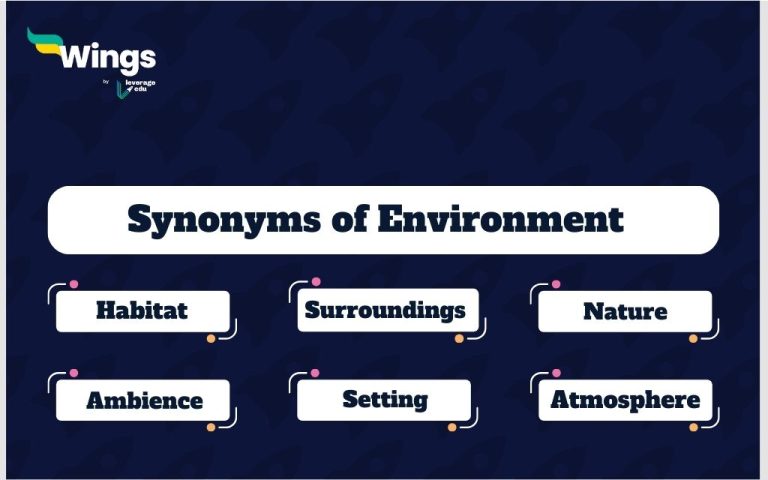 Wings
by leverage edu

Synonyms of Environment

Habitat
Surroundings
Nature

Ambience
Setting
Atmosphere